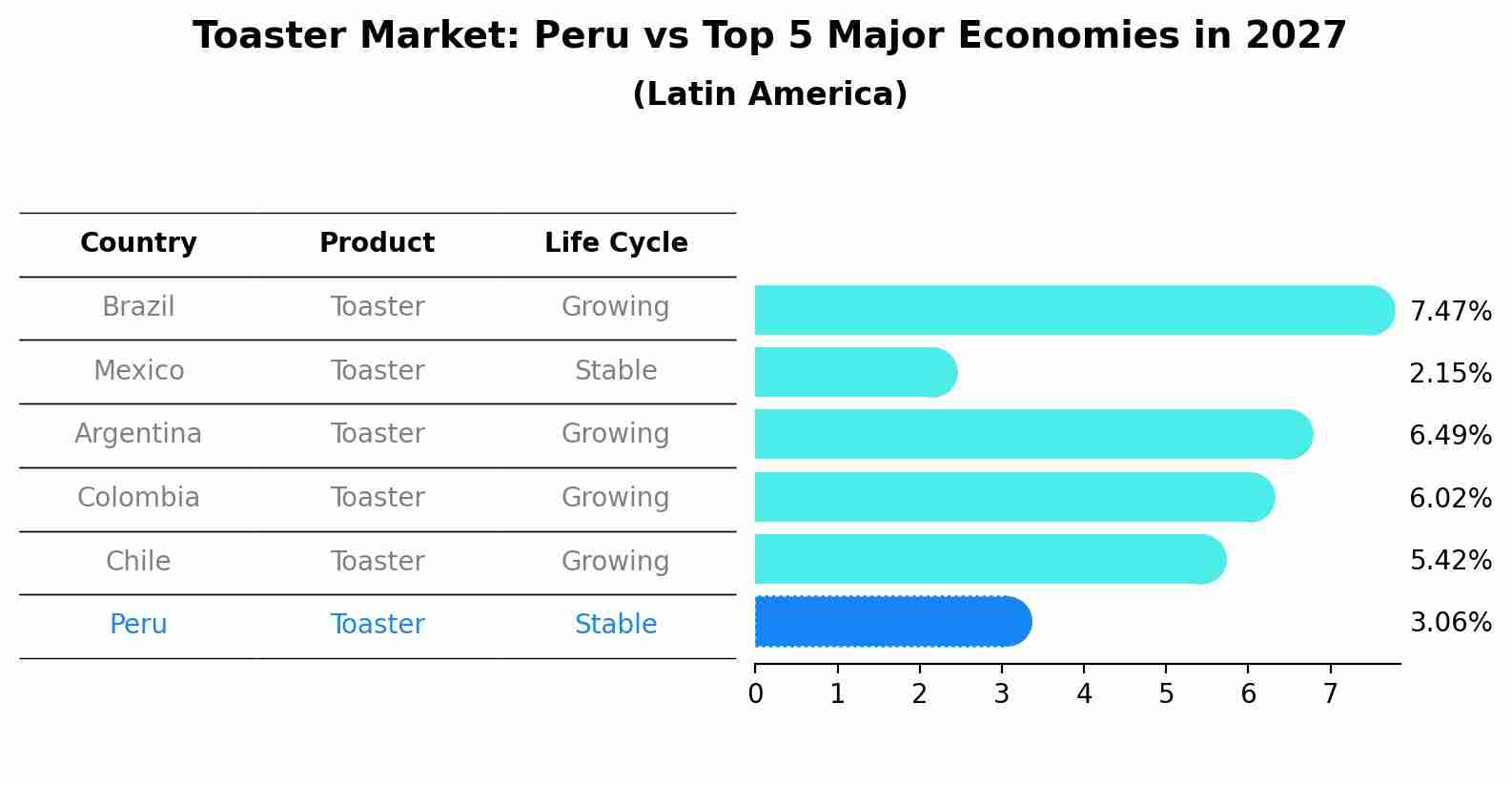 Toaster Market: Peru vs Top 5 Major Economies in 2027
(Latin America)

| Country | Product | Life Cycle |
|---|---|---|
| Brazil | Toaster | Growing |
| Mexico | Toaster | Stable |
| Argentina | Toaster | Growing |
| Colombia | Toaster | Growing |
| Chile | Toaster | Growing |
| Peru | Toaster | Stable |

7.47%
2.15%
6.49%
6.02%
5.42%
3.06%

0 1 2 3 4 5 6 7